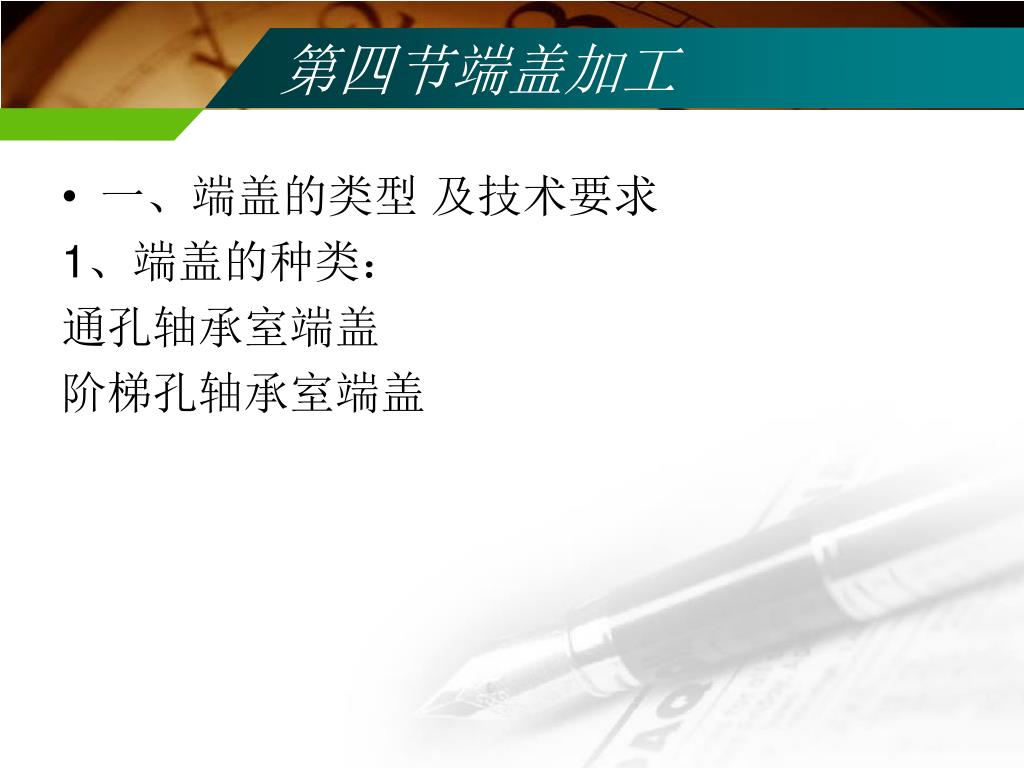 第四节端盖加工

• 一、端盖的类型 及技术要求

1、端盖的种类：
通孔轴承室端盖
阶梯孔轴承室端盖